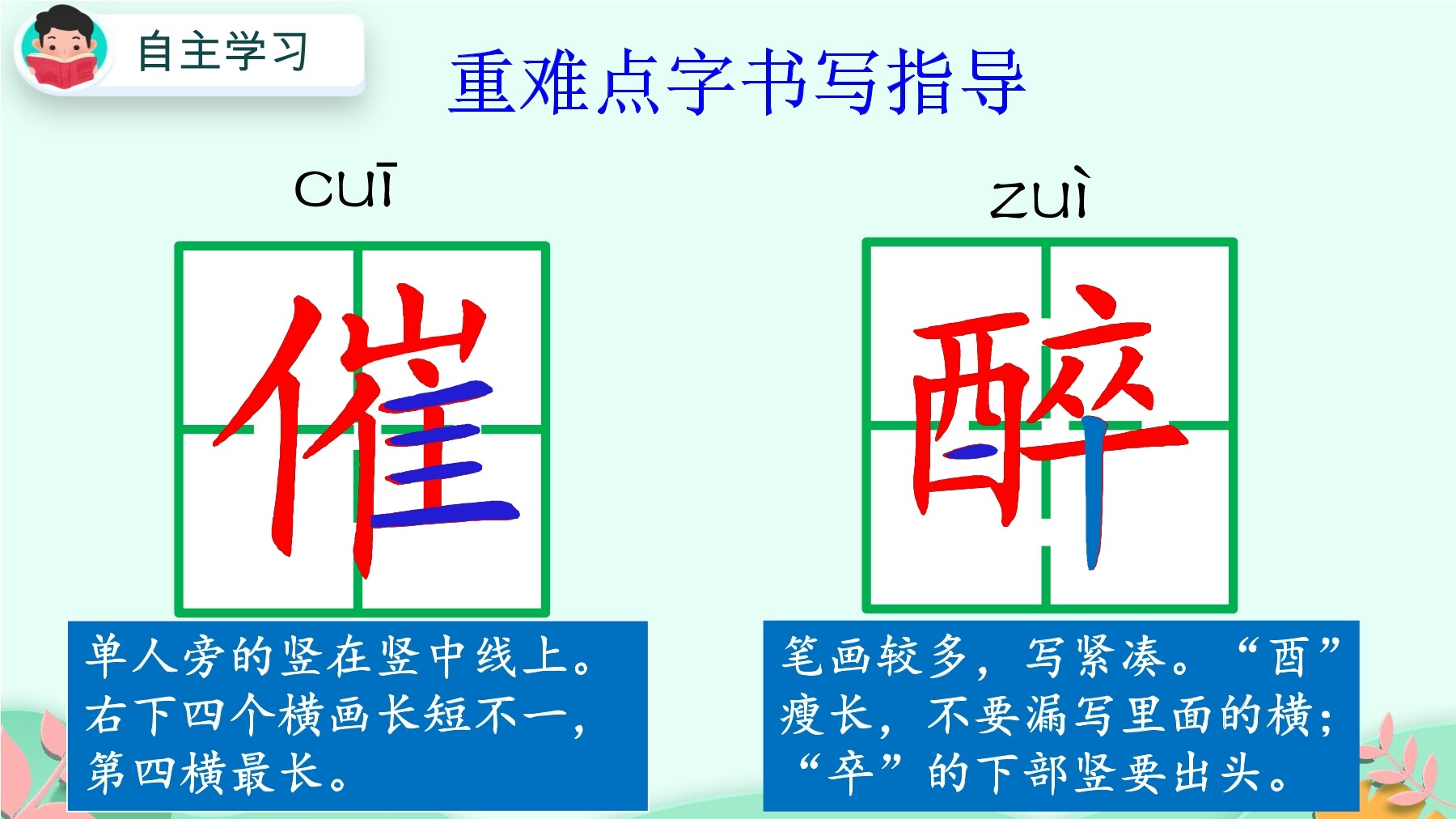 自主学习

重难点字书写指导

cuī

催

单人旁的竖在竖中线上。右下四个横画长短不一，第四横最长。

zuì

醉

笔画较多，写紧凑。“酉”瘦长，不要漏写里面的横；“卒”的下部竖要出头。